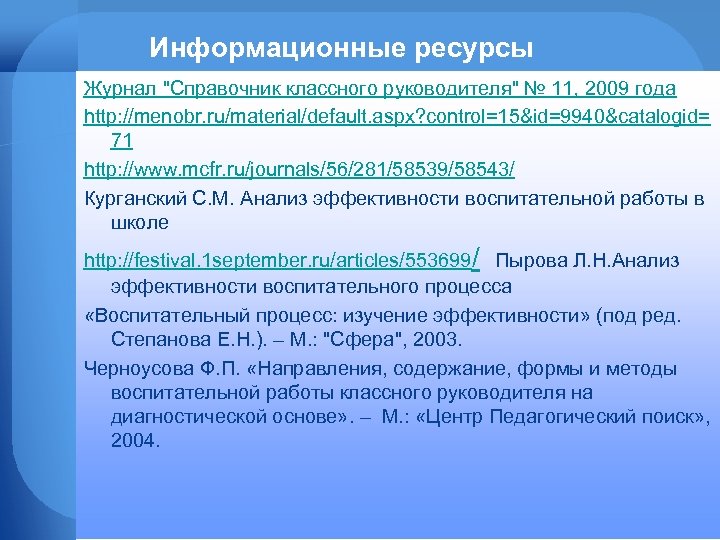 Информационные ресурсы

Журнал "Справочник классного руководителя" № 11, 2009 года

http://menobr.ru/material/default.aspx?control=15&id=9940&catalogid=71

http://www.mcfr.ru/journals/56/281/58539/58543/

Курганский С.М. Анализ эффективности воспитательной работы в школе

http://festival.1september.ru/articles/553699/ Пырова Л.Н.Анализ эффективности воспитательного процесса

«Воспитательный процесс: изучение эффективности» (под ред. Степанова Е.Н.). – М.: "Сфера", 2003.

Черноусова Ф.П. «Направления, содержание, формы и методы воспитательной работы классного руководителя на диагностической основе». – М.: «Центр Педагогический поиск», 2004.